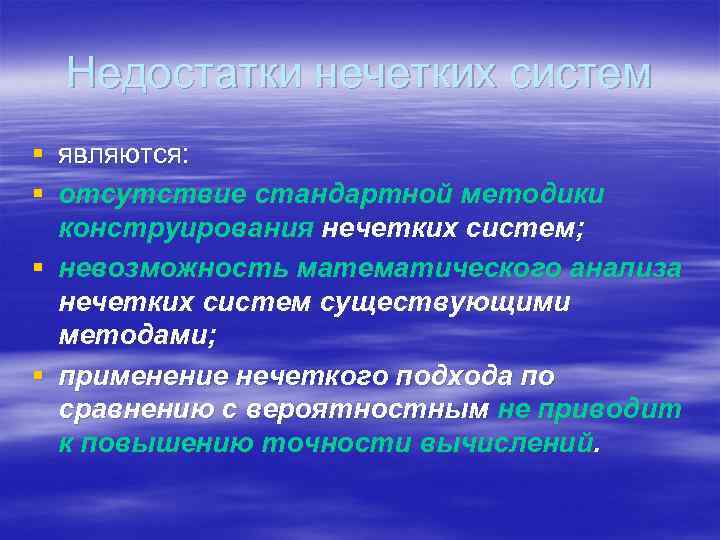 Недостатки нечетких систем

▪ являются:

▪ отсутствие стандартной методики конструирования нечетких систем;

▪ невозможность математического анализа нечетких систем существующими методами;

▪ применение нечеткого подхода по сравнению с вероятностным не приводит к повышению точности вычислений.